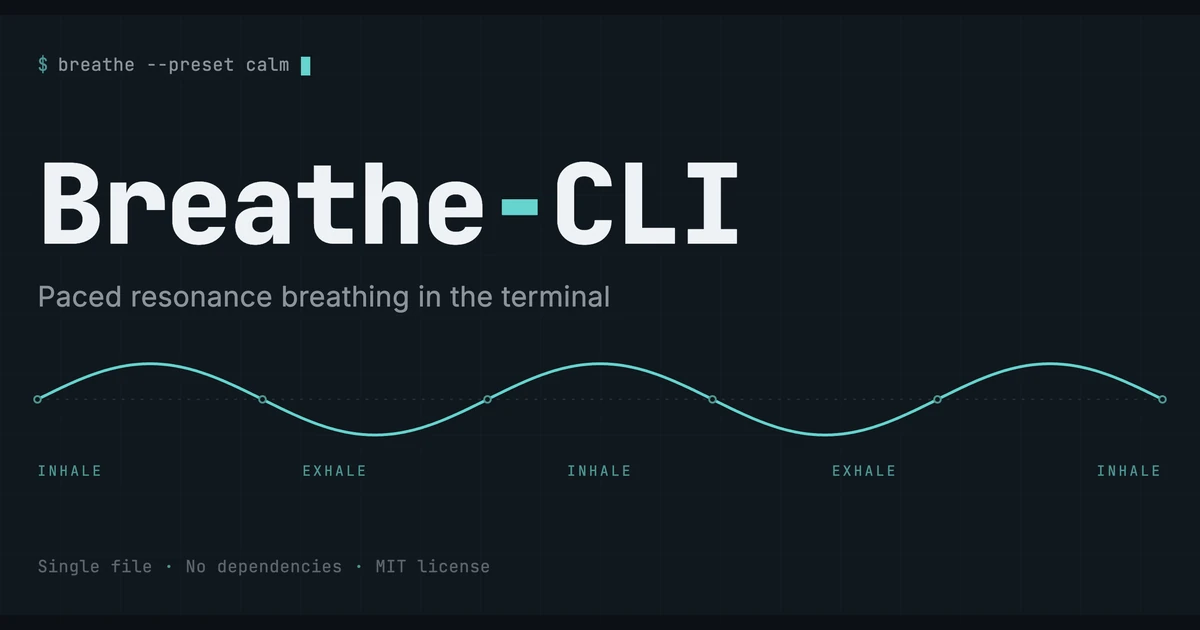 $ breathe --preset calm

Breathe-CLI

Paced resonance breathing in the terminal

INHALE EXHALE INHALE EXHALE INHALE

Single file · No dependencies · MIT license